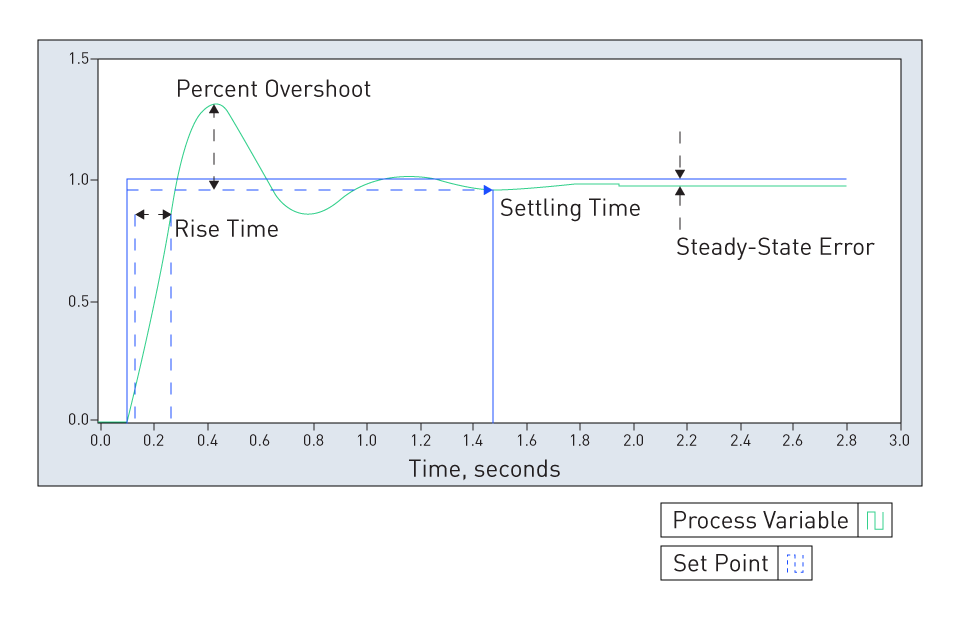 1.5
1.0
0.5
0.0

Percent Overshoot

Rise Time

Settling Time

Steady-State Error

0.0 0.2 0.4 0.6 0.8 1.0 1.2 1.4 1.6 1.8 2.0 2.2 2.4 2.6 2.8 3.0

Time, seconds

Process Variable

Set Point